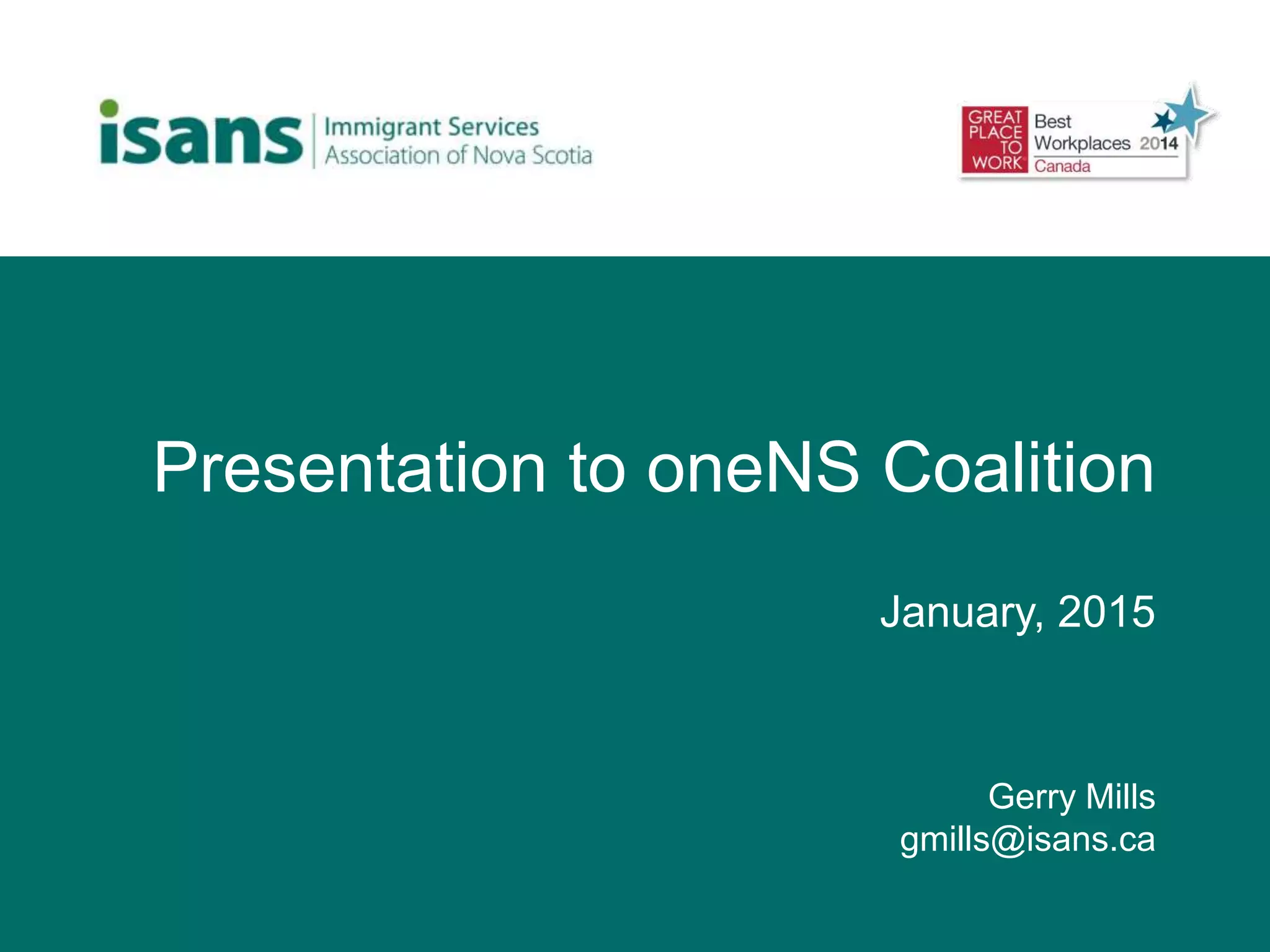 isans Immigrant Services Association of Nova Scotia

GREAT PLACE TO WORK Best Workplaces 2014 Canada

Presentation to oneNS Coalition

January, 2015

Gerry Mills
gmills@isans.ca